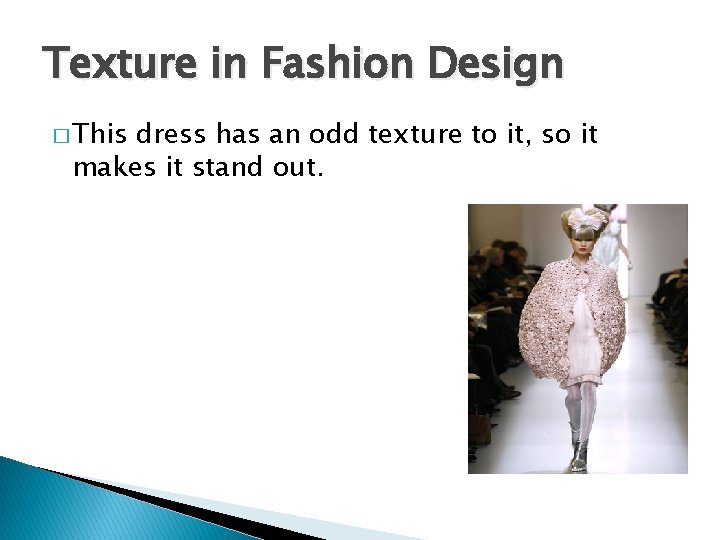 Texture in Fashion Design

□ This dress has an odd texture to it, so it makes it stand out.